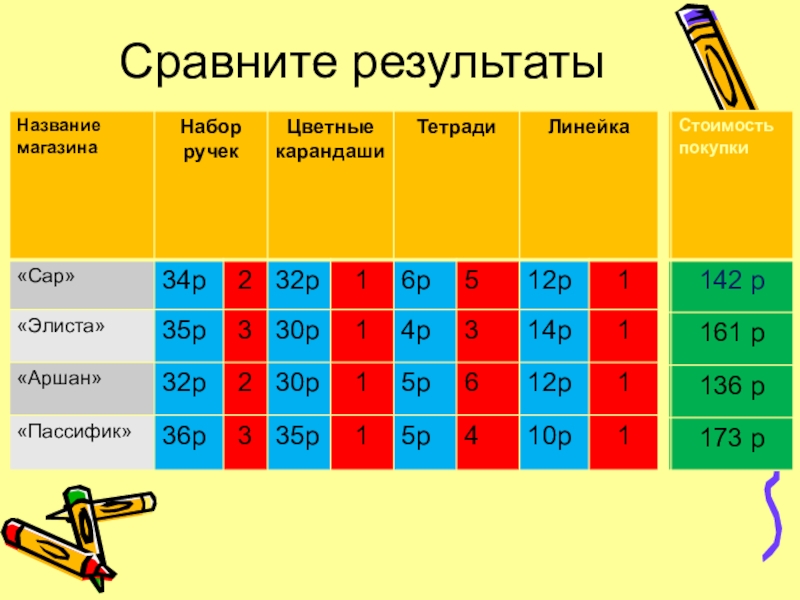 Сравните результаты

| Название магазина | Набор ручек | | Цветные карандаши | | Тетради | | Линейка | | Стоимость покупки |
|---|---|---|---|---|---|---|---|---|---|
| «Сар» | 34р | 2 | 32р | 1 | 6р | 5 | 12р | 1 | 142 р |
| «Элиста» | 35р | 3 | 30р | 1 | 4р | 3 | 14р | 1 | 161 р |
| «Аршан» | 32р | 2 | 30р | 1 | 5р | 6 | 12р | 1 | 136 р |
| «Пассифик» | 36р | 3 | 35р | 1 | 5р | 4 | 10р | 1 | 173 р |